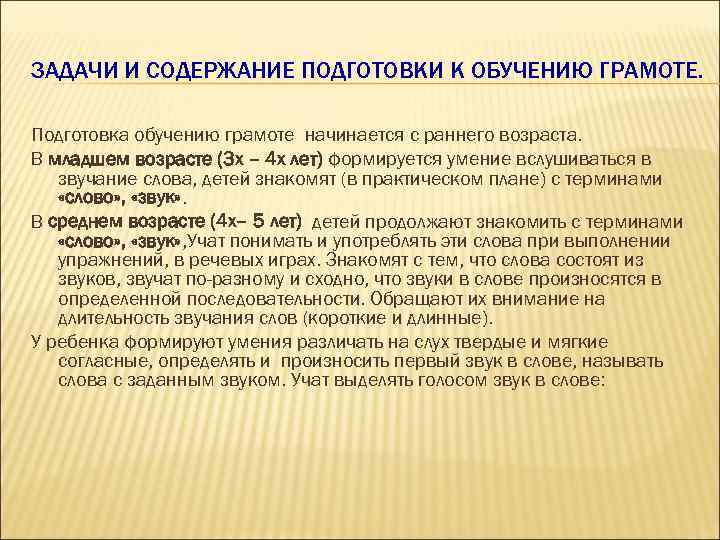 ЗАДАЧИ И СОДЕРЖАНИЕ ПОДГОТОВКИ К ОБУЧЕНИЮ ГРАМОТЕ.

Подготовка обучению грамоте начинается с раннего возраста.

В младшем возрасте (3х – 4х лет) формируется умение вслушиваться в звучание слова, детей знакомят (в практическом плане) с терминами «слово», «звук».

В среднем возрасте (4х– 5 лет) детей продолжают знакомить с терминами «слово», «звук»,Учат понимать и употреблять эти слова при выполнении упражнений, в речевых играх. Знакомят с тем, что слова состоят из звуков, звучат по-разному и сходно, что звуки в слове произносятся в определенной последовательности. Обращают их внимание на длительность звучания слов (короткие и длинные).

У ребенка формируют умения различать на слух твердые и мягкие согласные, определять и произносить первый звук в слове, называть слова с заданным звуком. Учат выделять голосом звук в слове: